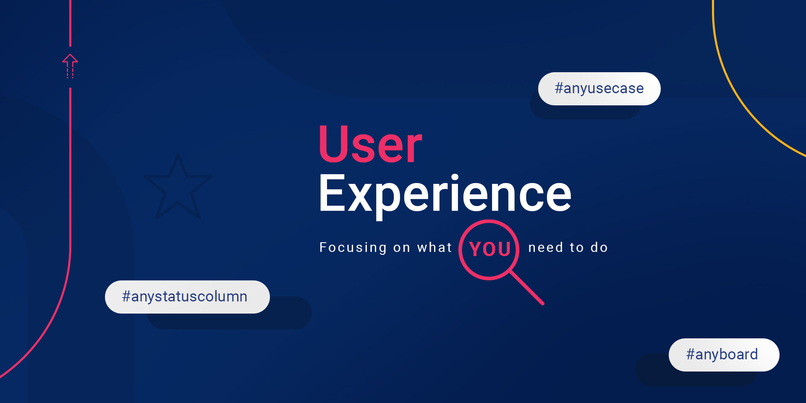 #anyusecase

User Experience

Focusing on what YOU need to do

#anystatuscolumn

#anyboard